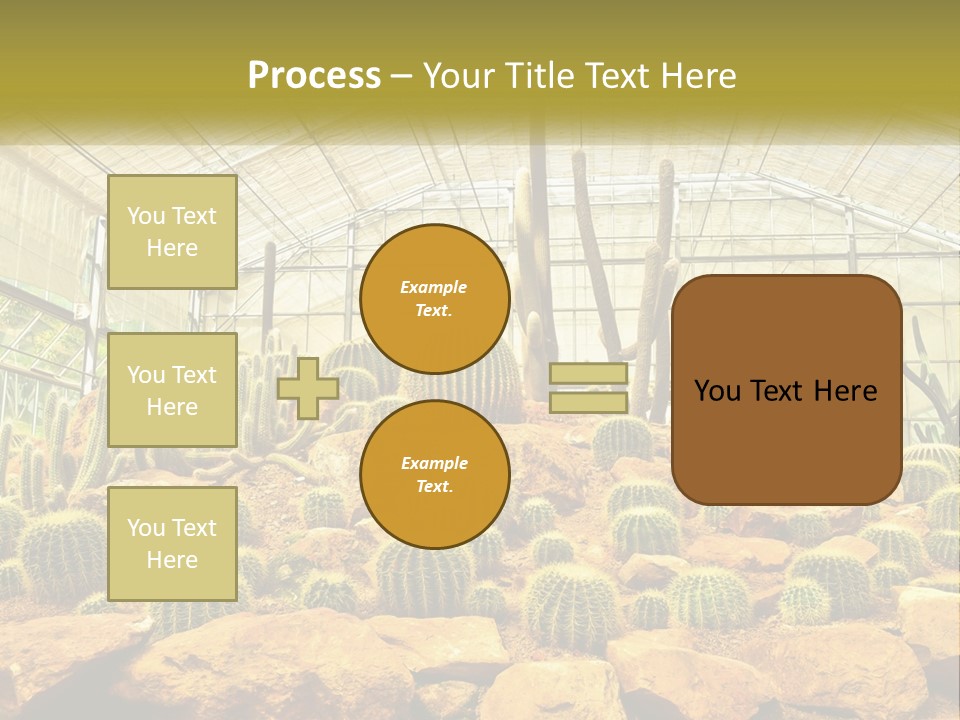 Process – Your Title Text Here

You Text Here

You Text Here

You Text Here

Example Text.

Example Text.

You Text Here